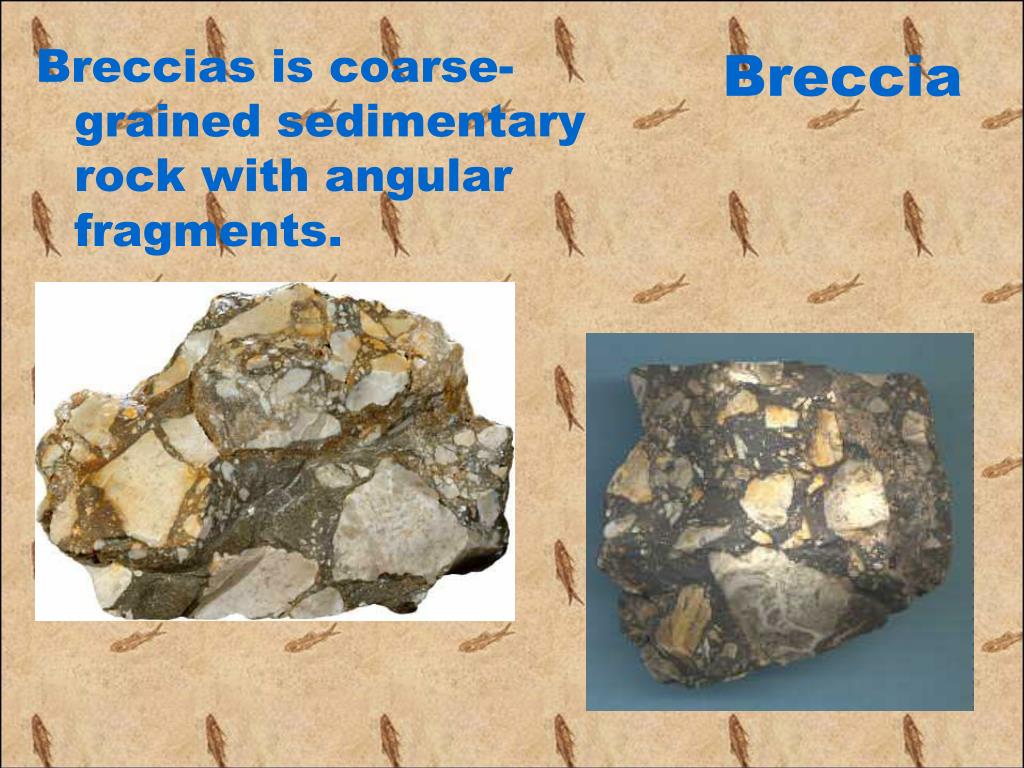 Breccia

Breccias is coarse-grained sedimentary rock with angular fragments.